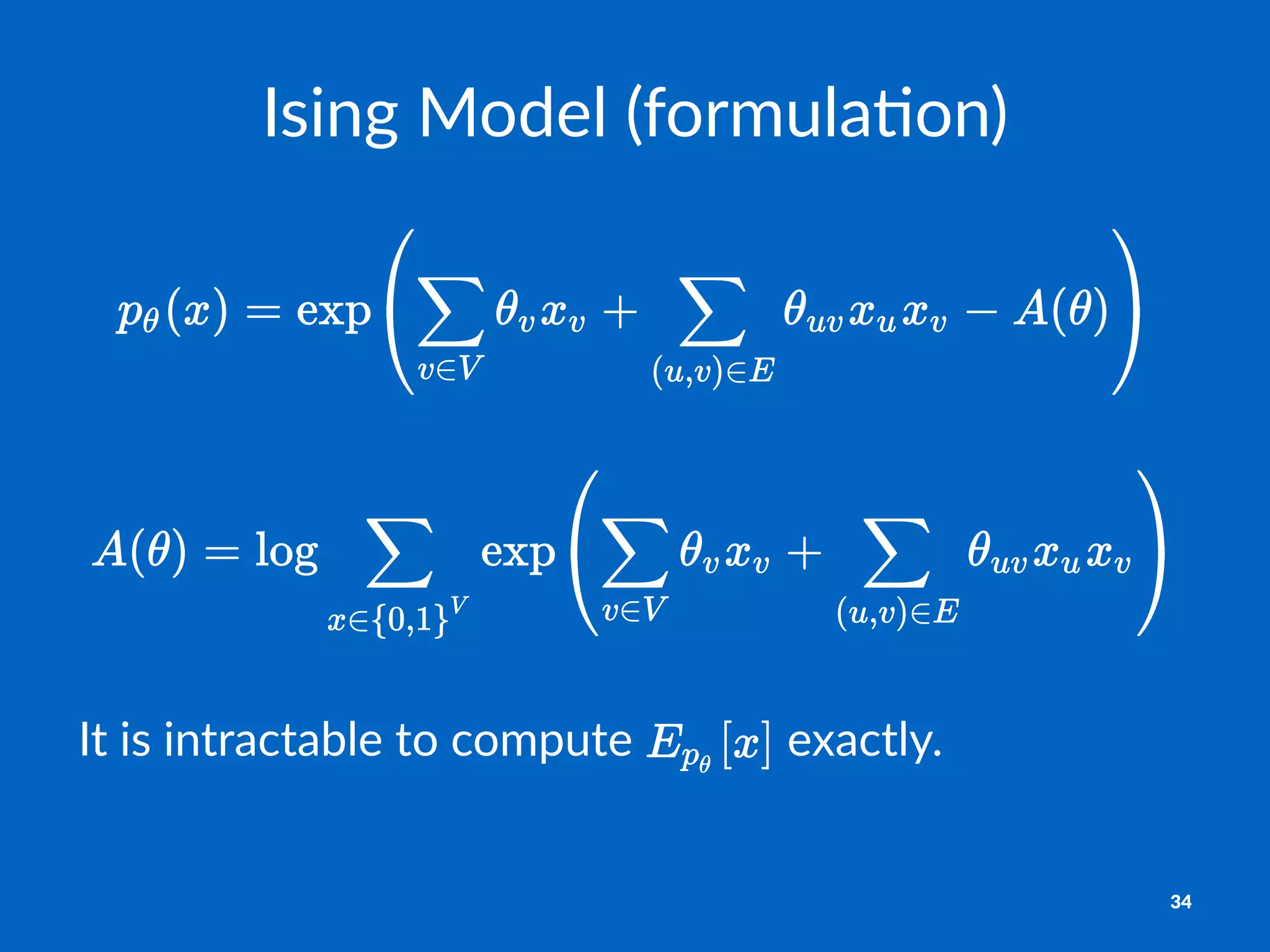 Ising Model (formulation)

$p_\theta(x) = \exp\left(\sum_{v \in V} \theta_v x_v + \sum_{(u,v) \in E} \theta_{uv} x_u x_v - A(\theta)\right)$

$A(\theta) = \log \sum_{x \in \{0,1\}^V} \exp\left(\sum_{v \in V} \theta_v x_v + \sum_{(u,v) \in E} \theta_{uv} x_u x_v\right)$

It is intractable to compute $E_{p_\theta}[x]$ exactly.

34